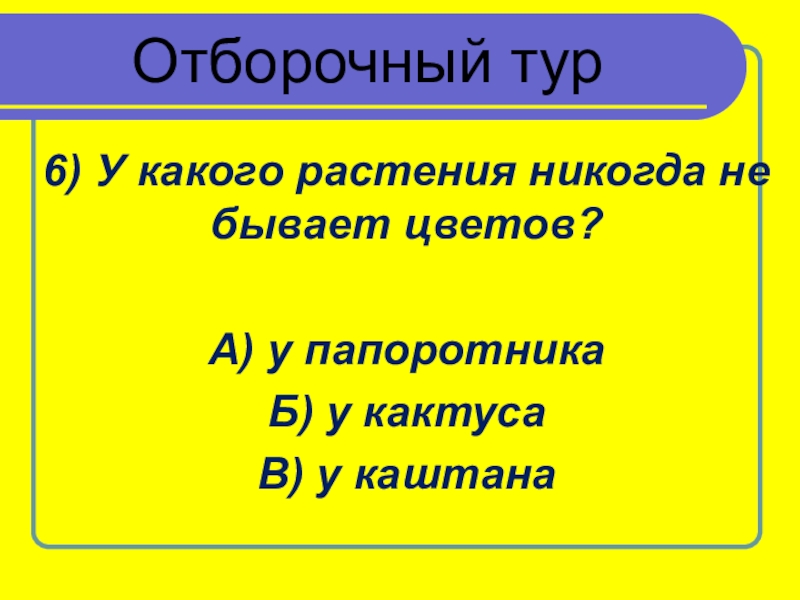 Отборочный тур

6) У какого растения никогда не бывает цветов?

А) у папоротника

Б) у кактуса

В) у каштана